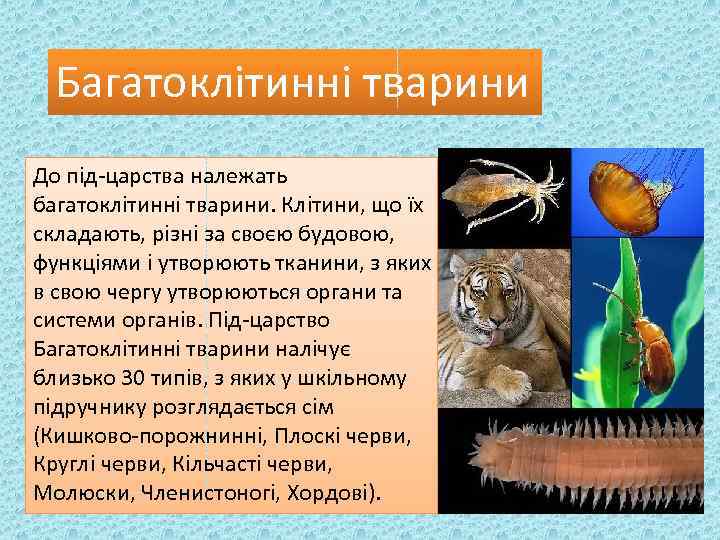 Багатоклітинні тварини

До під-царства належать багатоклітинні тварини. Клітини, що їх складають, різні за своєю будовою, функціями і утворюють тканини, з яких в свою чергу утворюються органи та системи органів. Під-царство Багатоклітинні тварини налічує близько 30 типів, з яких у шкільному підручнику розглядається сім (Кишково-порожнинні, Плоскі черви, Круглі черви, Кільчасті черви, Молюски, Членистоногі, Хордові).